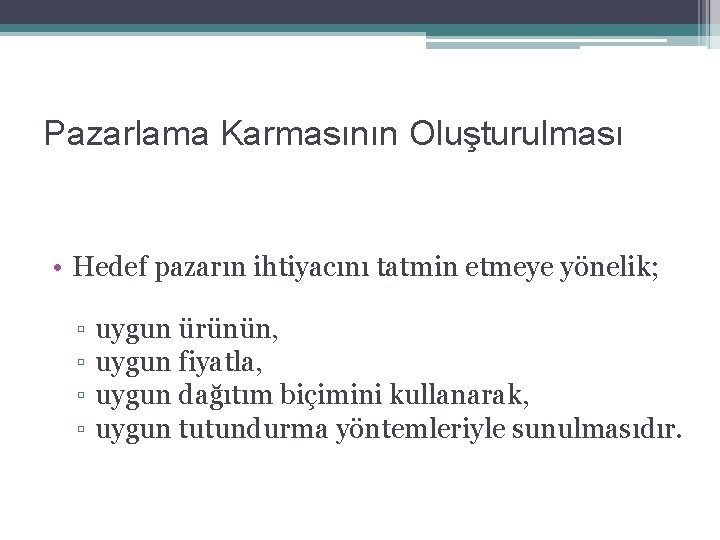 Pazarlama Karmasının Oluşturulması

• Hedef pazarın ihtiyacını tatmin etmeye yönelik;

▫ uygun ürünün,
▫ uygun fiyatla,
▫ uygun dağıtım biçimini kullanarak,
▫ uygun tutundurma yöntemleriyle sunulmasıdır.